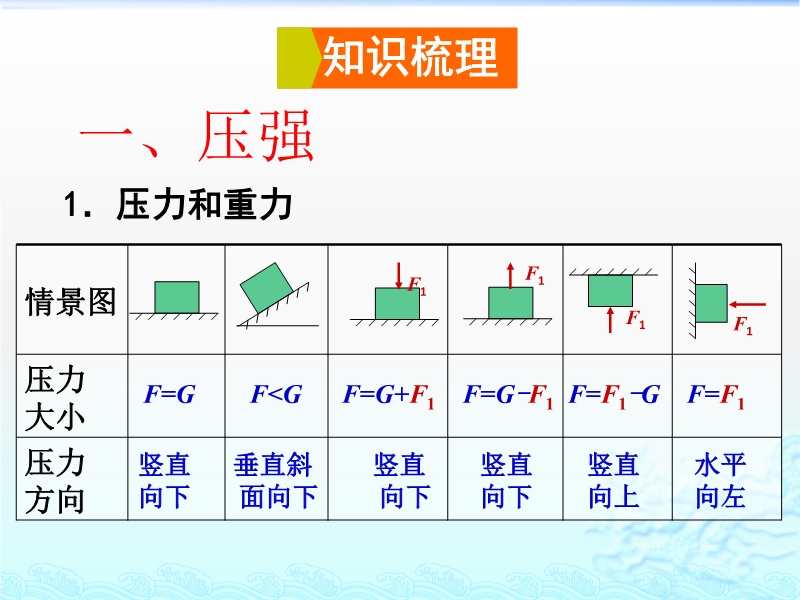 知识梳理

一、压强

1．压力和重力

| 情景图 |  |  | $F_1$ | $F_1$ | $F_1$ | $F_1$ |
|---|---|---|---|---|---|---|
| 压力大小 | $F=G$ | $F<G$ | $F=G+F_1$ | $F=G-F_1$ | $F=F_1-G$ | $F=F_1$ |
| 压力方向 | 竖直向下 | 垂直斜面向下 | 竖直向下 | 竖直向下 | 竖直向上 | 水平向左 |